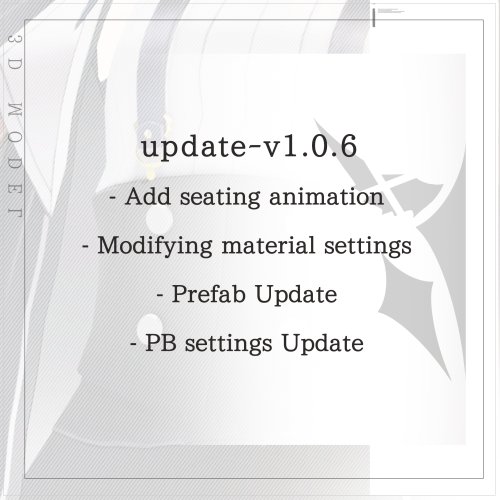 3D MODEL

update-v1.0.6

- Add seating animation

- Modifying material settings

- Prefab Update

- PB settings Update